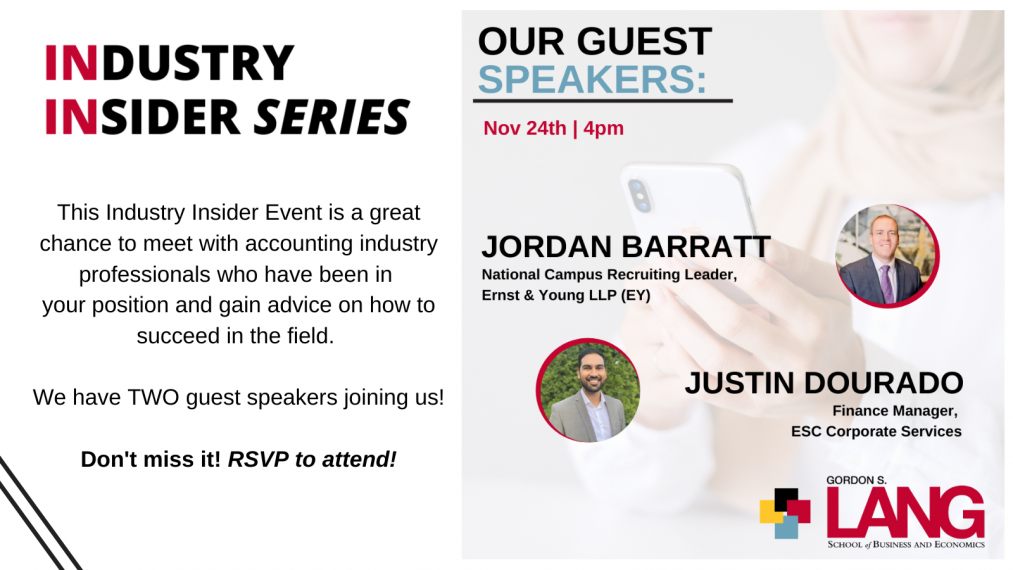 INDUSTRY INSIDER SERIES

This Industry Insider Event is a great chance to meet with accounting industry professionals who have been in your position and gain advice on how to succeed in the field.

We have TWO guest speakers joining us!

Don't miss it! RSVP to attend!

OUR GUEST SPEAKERS:

Nov 24th | 4pm

JORDAN BARRATT
National Campus Recruiting Leader, Ernst & Young LLP (EY)

JUSTIN DOURADO
Finance Manager, ESC Corporate Services

GORDON S. LANG
SCHOOL of BUSINESS AND ECONOMICS